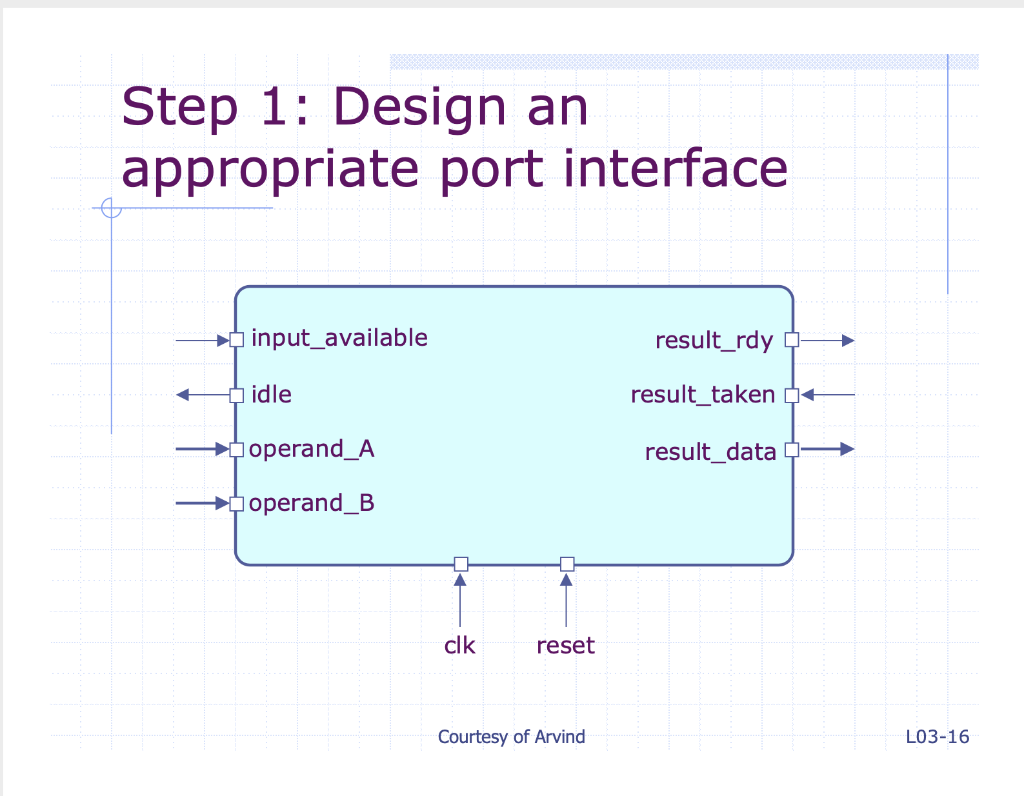 Step 1: Design an appropriate port interface

input_available
idle
operand_A
operand_B

result_rdy
result_taken
result_data

clk
reset

Courtesy of Arvind

L03-16